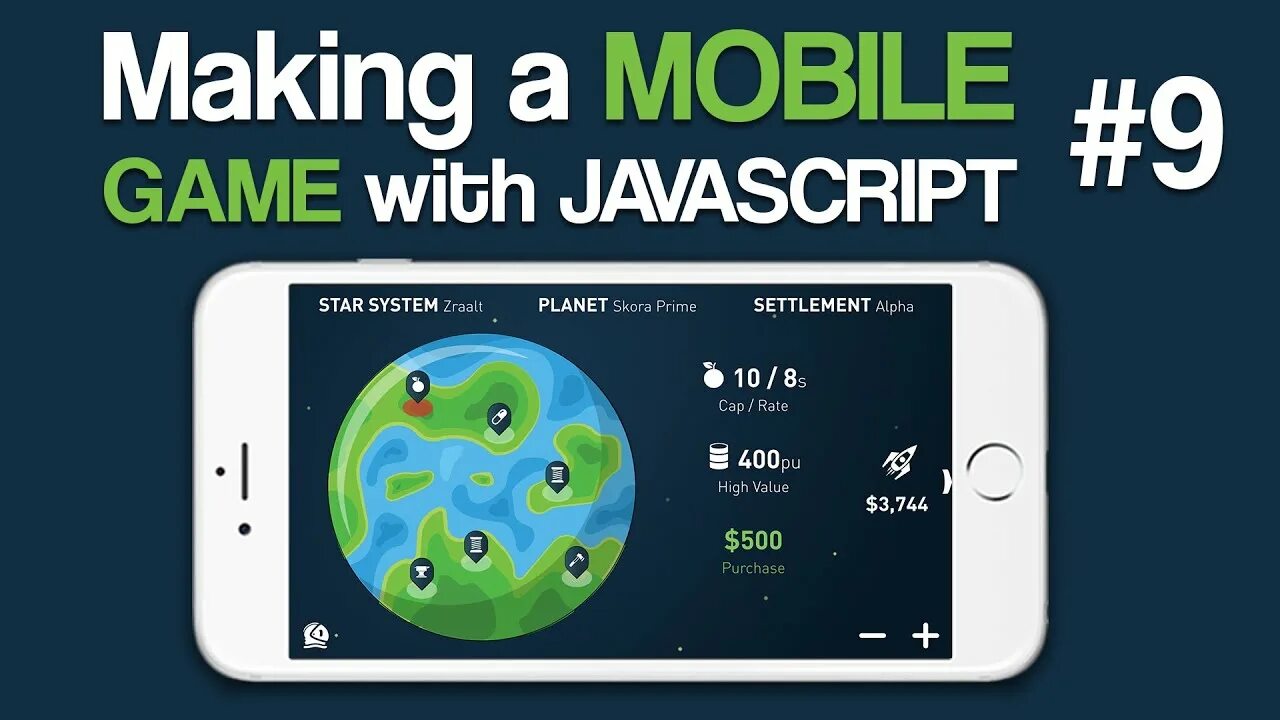 Making a MOBILE GAME with JAVASCRIPT

#9

STAR SYSTEM Zraalt PLANET Skora Prime SETTLEMENT Alpha

10 / 8s
Cap / Rate

400pu
High Value

$500
Purchase

$3,744

− +